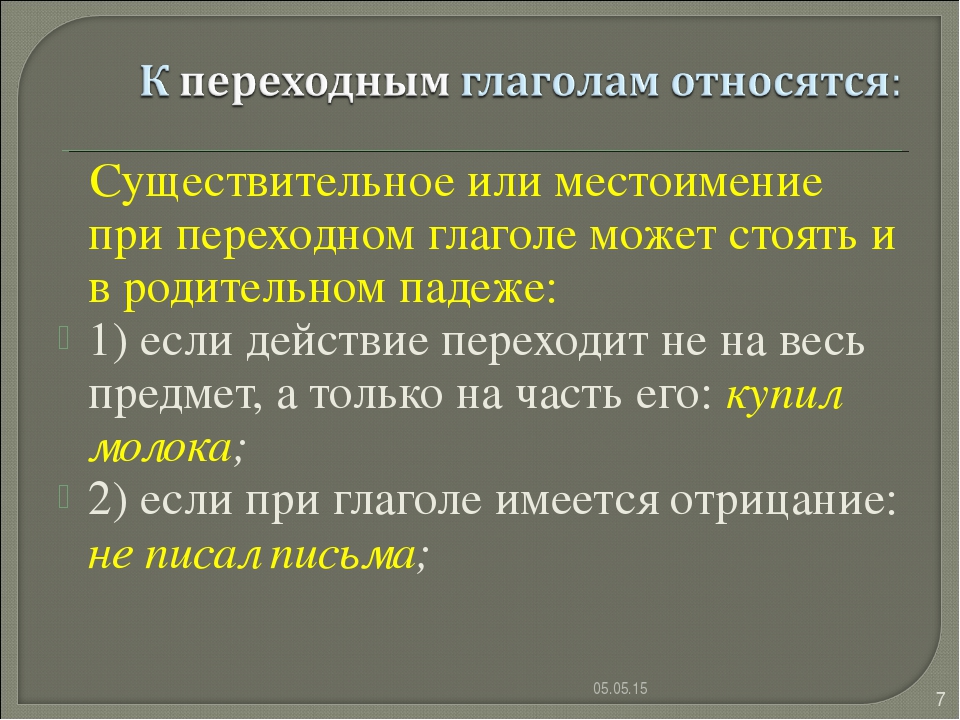 К переходным глаголам относятся:

Существительное или местоимение при переходном глаголе может стоять и в родительном падеже:

1) если действие переходит не на весь предмет, а только на часть его: купил молока;

2) если при глаголе имеется отрицание: не писал письма;

05.05.15

7